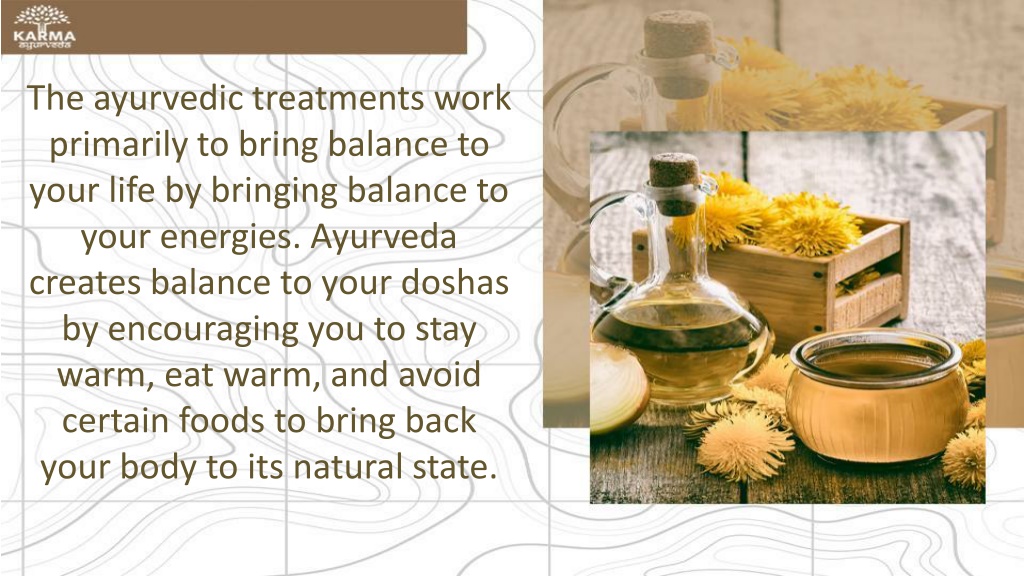 KARMA
ayurveda

The ayurvedic treatments work primarily to bring balance to your life by bringing balance to your energies. Ayurveda creates balance to your doshas by encouraging you to stay warm, eat warm, and avoid certain foods to bring back your body to its natural state.